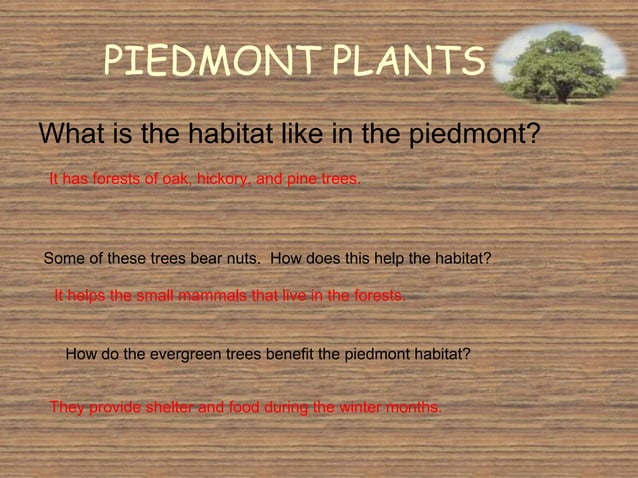 PIEDMONT PLANTS

What is the habitat like in the piedmont?

It has forests of oak, hickory, and pine trees.

Some of these trees bear nuts. How does this help the habitat?

It helps the small mammals that live in the forests.

How do the evergreen trees benefit the piedmont habitat?

They provide shelter and food during the winter months.